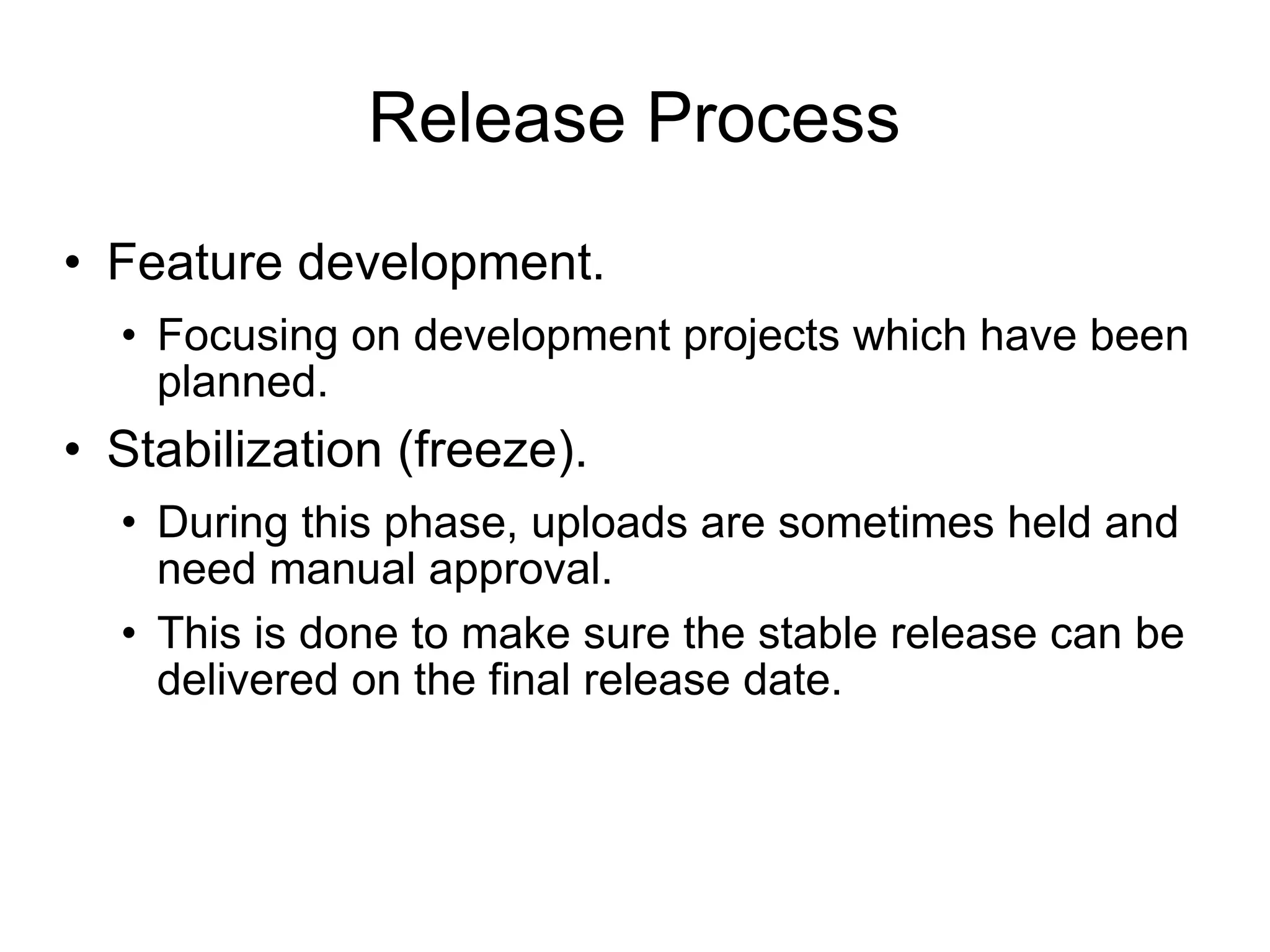 Release Process

• Feature development.
  • Focusing on development projects which have been planned.
• Stabilization (freeze).
  • During this phase, uploads are sometimes held and need manual approval.
  • This is done to make sure the stable release can be delivered on the final release date.